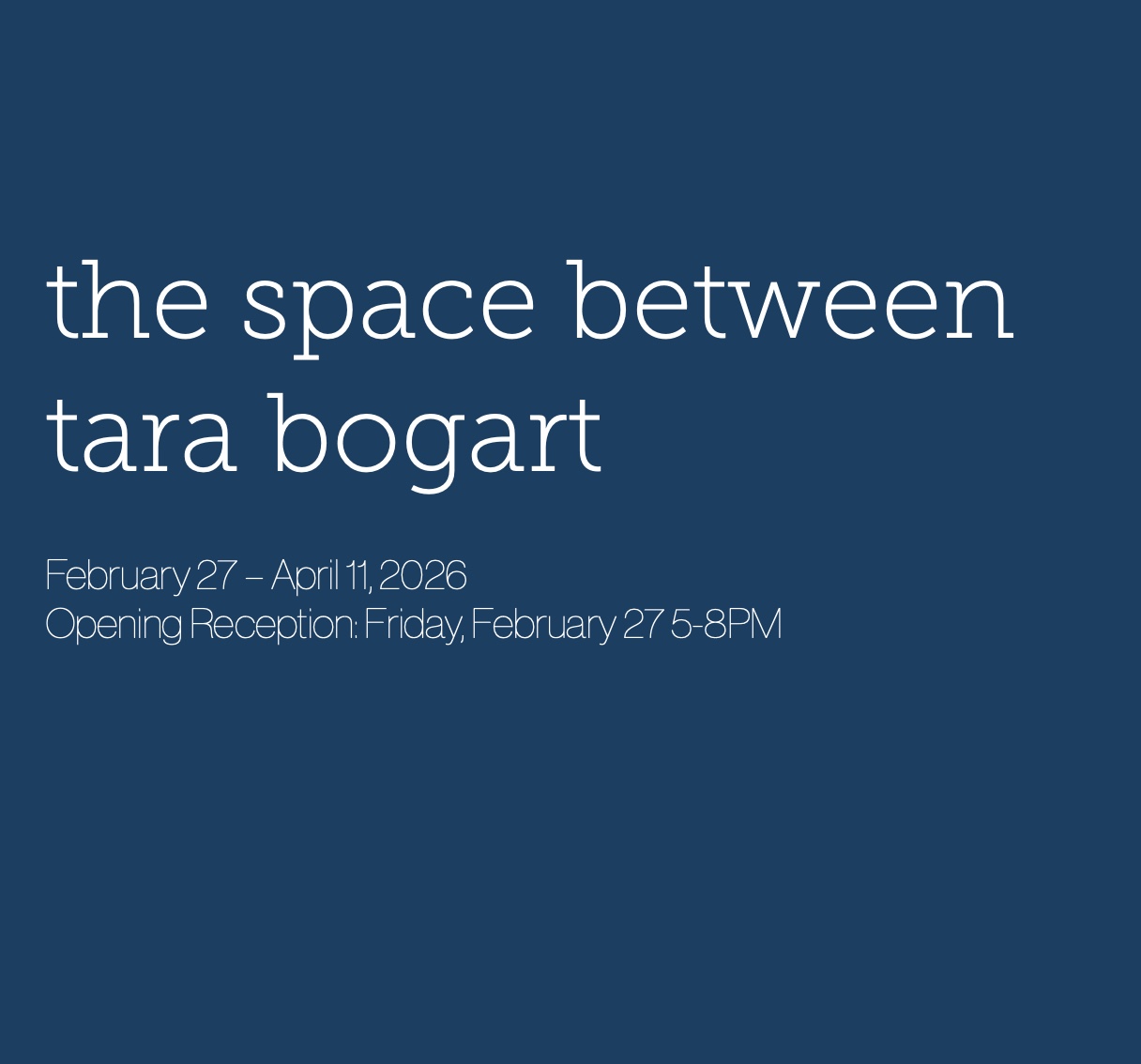 the space between
tara bogart

February 27 – April 11, 2026
Opening Reception: Friday, February 27 5-8PM